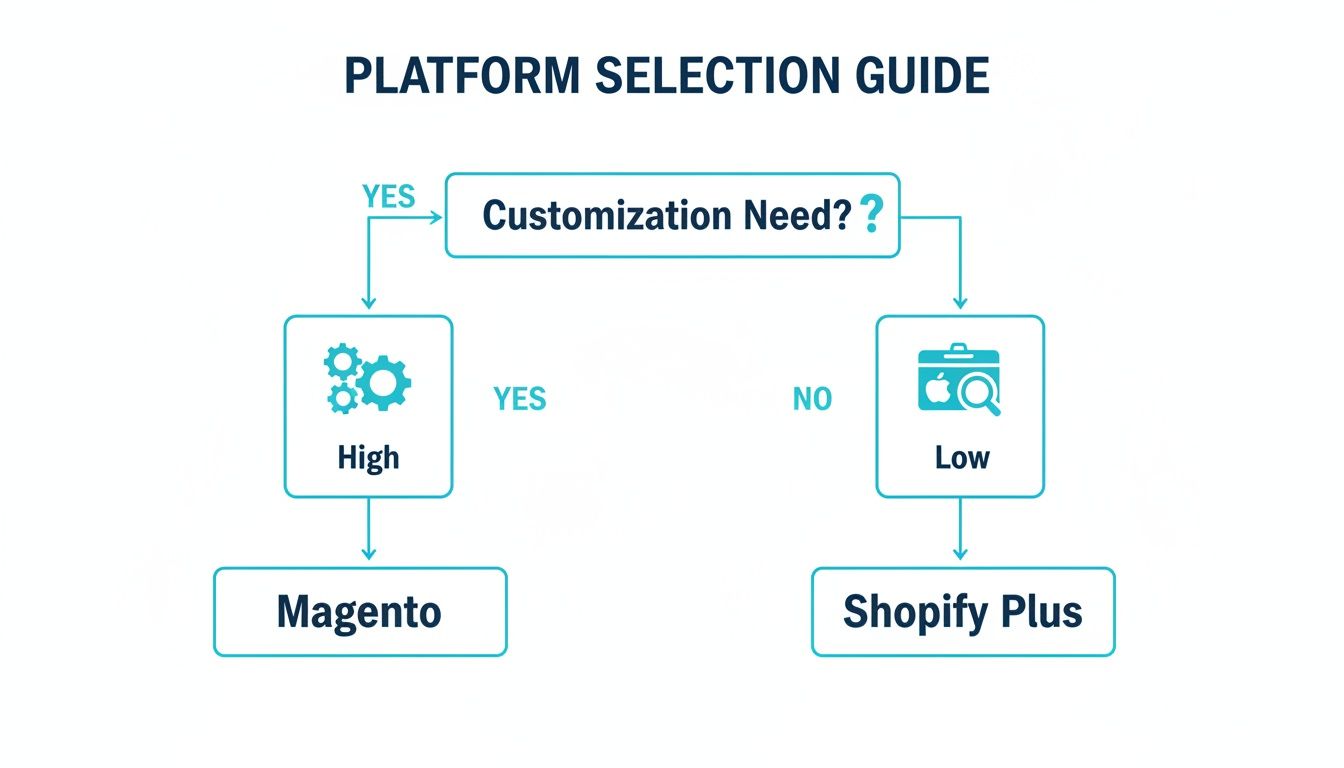 PLATFORM SELECTION GUIDE

YES

Customization Need? ?

High

YES

NO

Low

Magento

Shopify Plus